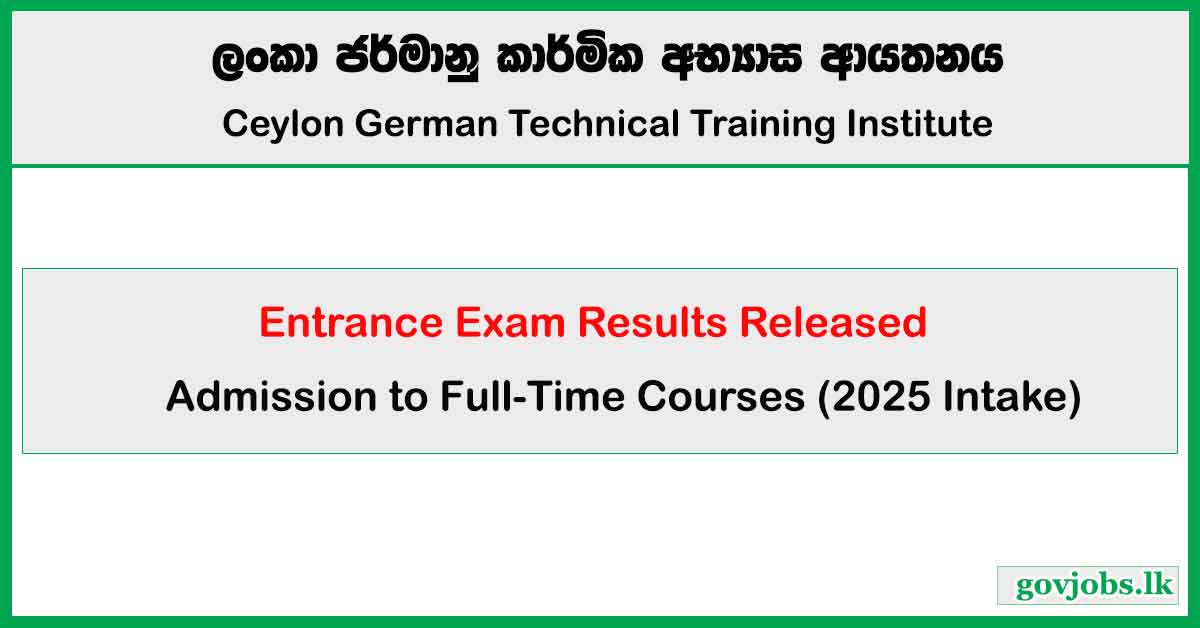 ලංකා ජර්මානු කාර්මික අභ්‍යාස ආයතනය
Ceylon German Technical Training Institute

Entrance Exam Results Released
Admission to Full-Time Courses (2025 Intake)

govjobs.lk